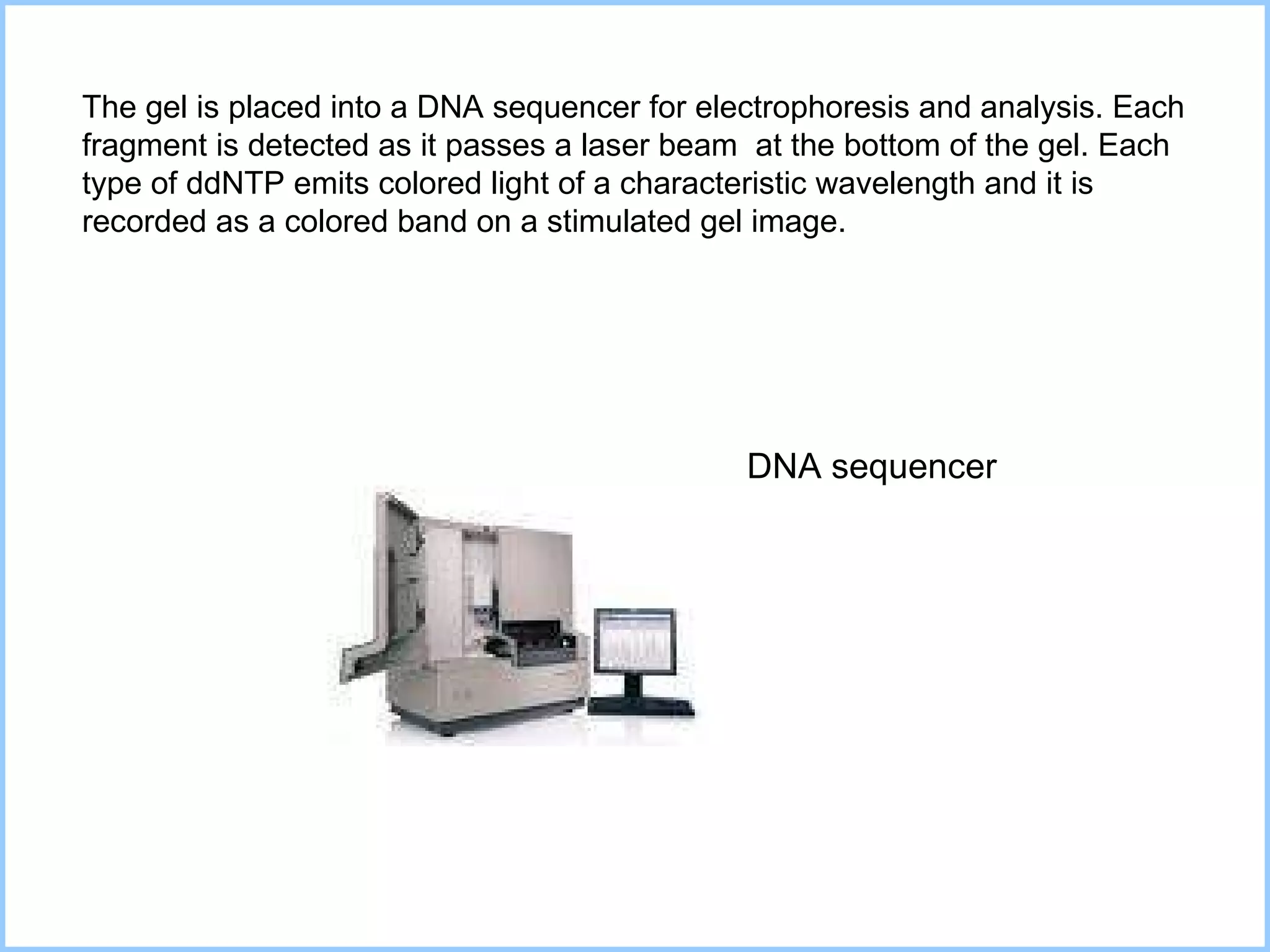 The gel is placed into a DNA sequencer for electrophoresis and analysis. Each fragment is detected as it passes a laser beam  at the bottom of the gel. Each type of ddNTP emits colored light of a characteristic wavelength and it is recorded as a colored band on a stimulated gel image.

DNA sequencer